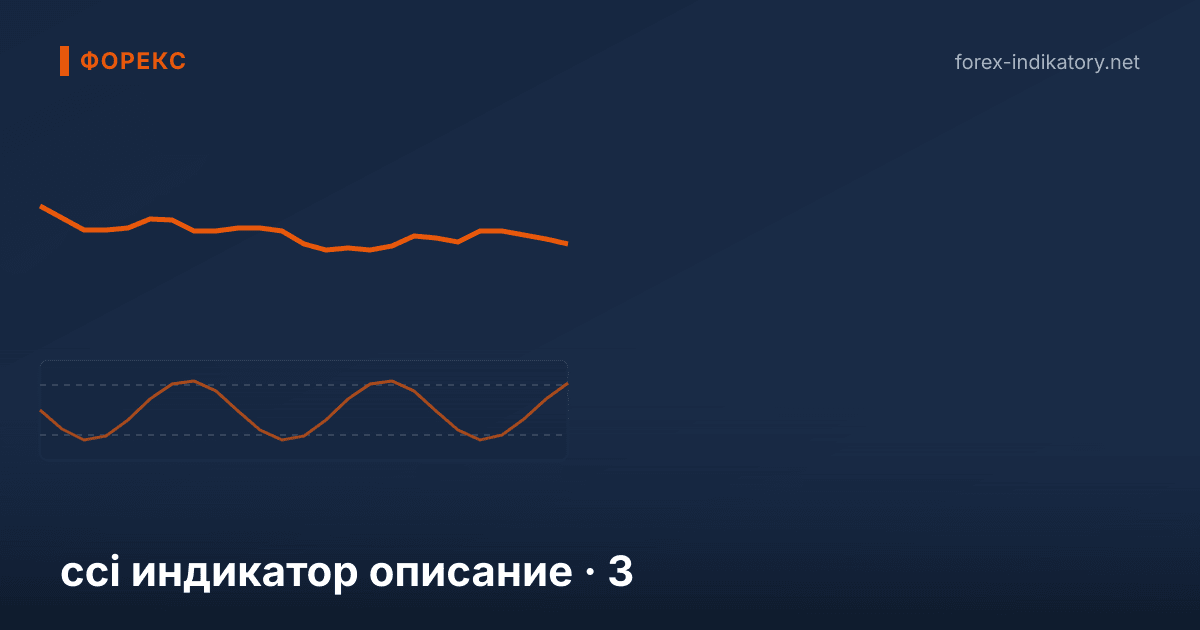 ФОРЕКС

forex-indikatory.net

cci индикатор описание · 3